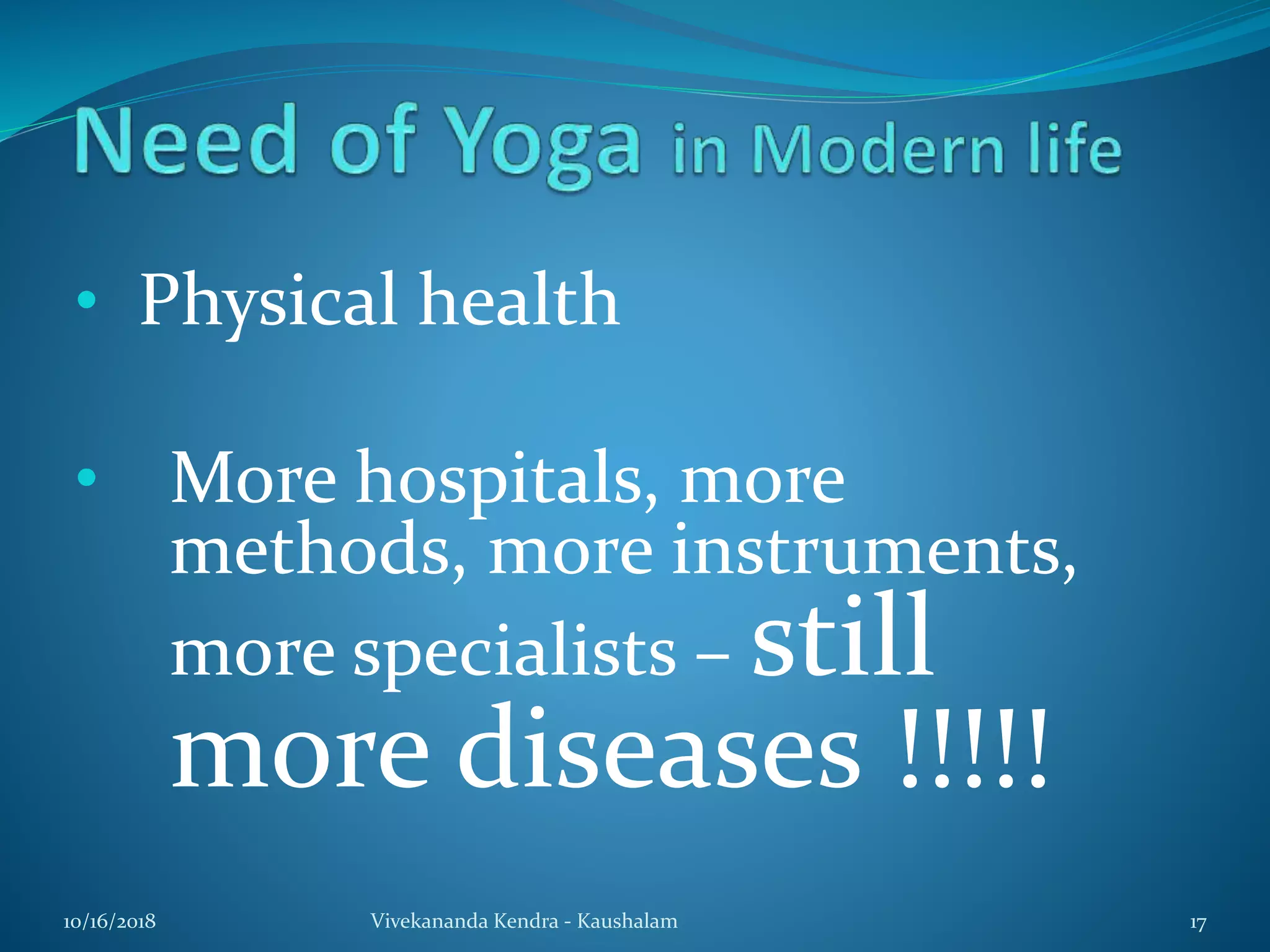 Need of Yoga in Modern life

• Physical health

• More hospitals, more methods, more instruments, more specialists – still more diseases !!!!!

10/16/2018

Vivekananda Kendra - Kaushalam

17